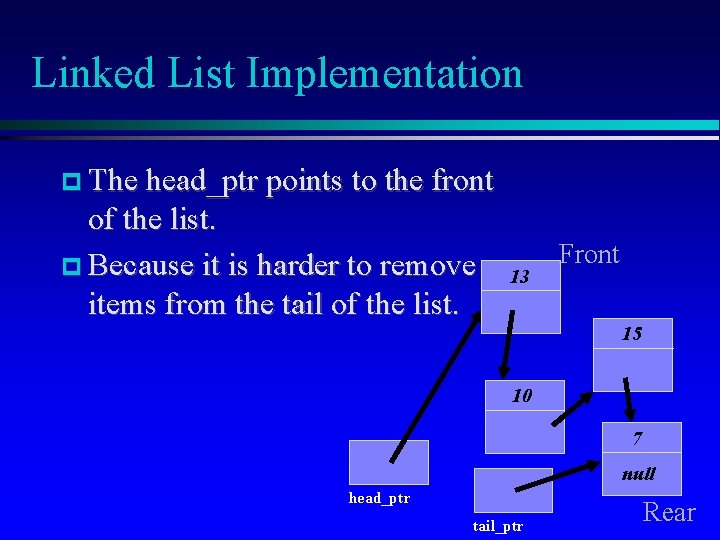 Linked List Implementation

The head_ptr points to the front of the list.

Because it is harder to remove items from the tail of the list.

Front

13

15

10

7

null

head_ptr

tail_ptr

Rear